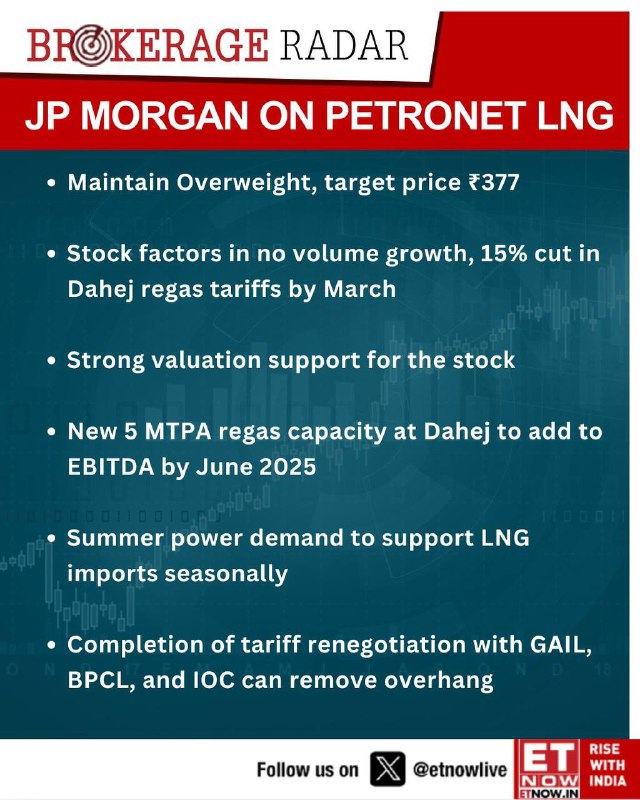 BROKERAGE RADAR

JP MORGAN ON PETRONET LNG

• Maintain Overweight, target price ₹377

• Stock factors in no volume growth, 15% cut in Dahej regas tariffs by March

• Strong valuation support for the stock

• New 5 MTPA regas capacity at Dahej to add to EBITDA by June 2025

• Summer power demand to support LNG imports seasonally

• Completion of tariff renegotiation with GAIL, BPCL, and IOC can remove overhang

Follow us on @etnowlive

ET NOW ETNOW.IN RISE WITH INDIA